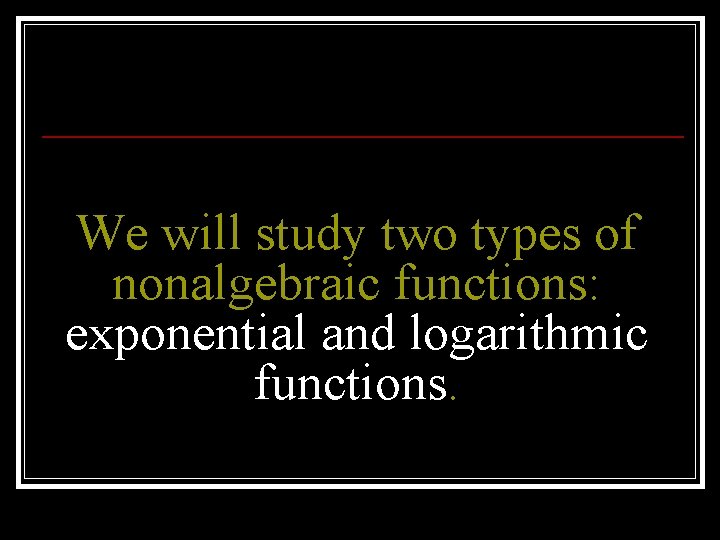 We will study two types of nonalgebraic functions: exponential and logarithmic functions.